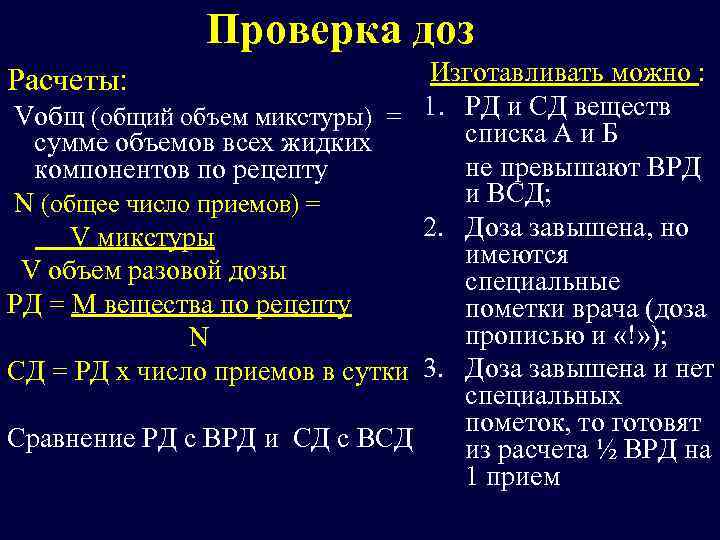 Проверка доз

Расчеты:

Vобщ (общий объем микстуры) = сумме объемов всех жидких компонентов по рецепту

N (общее число приемов) = $\frac{\text{V микстуры}}{\text{V объем разовой дозы}}$

РД = $\frac{\text{М вещества по рецепту}}{\text{N}}$

СД = РД х число приемов в сутки

Сравнение РД с ВРД и СД с ВСД

Изготавливать можно :

1. РД и СД веществ списка А и Б не превышают ВРД и ВСД;

2. Доза завышена, но имеются специальные пометки врача (доза прописью и «!»);

3. Доза завышена и нет специальных пометок, то готовят из расчета ½ ВРД на 1 прием